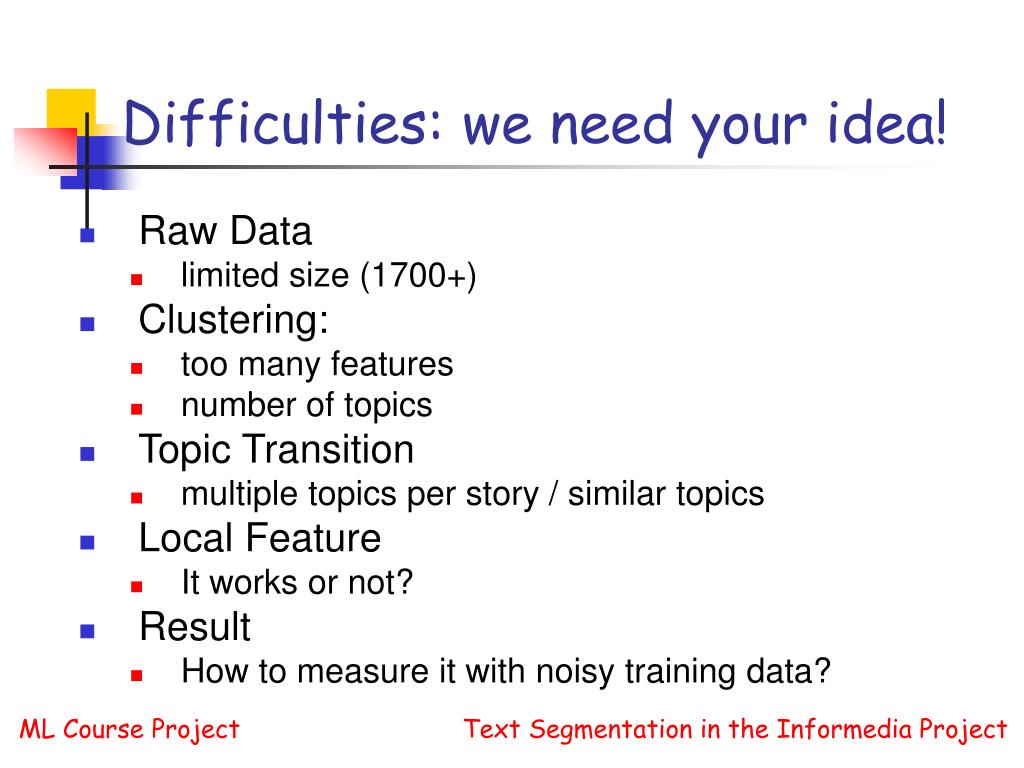 Difficulties: we need your idea!

- Raw Data
  - limited size (1700+)
- Clustering:
  - too many features
  - number of topics
- Topic Transition
  - multiple topics per story / similar topics
- Local Feature
  - It works or not?
- Result
  - How to measure it with noisy training data?

ML Course Project

Text Segmentation in the Informedia Project